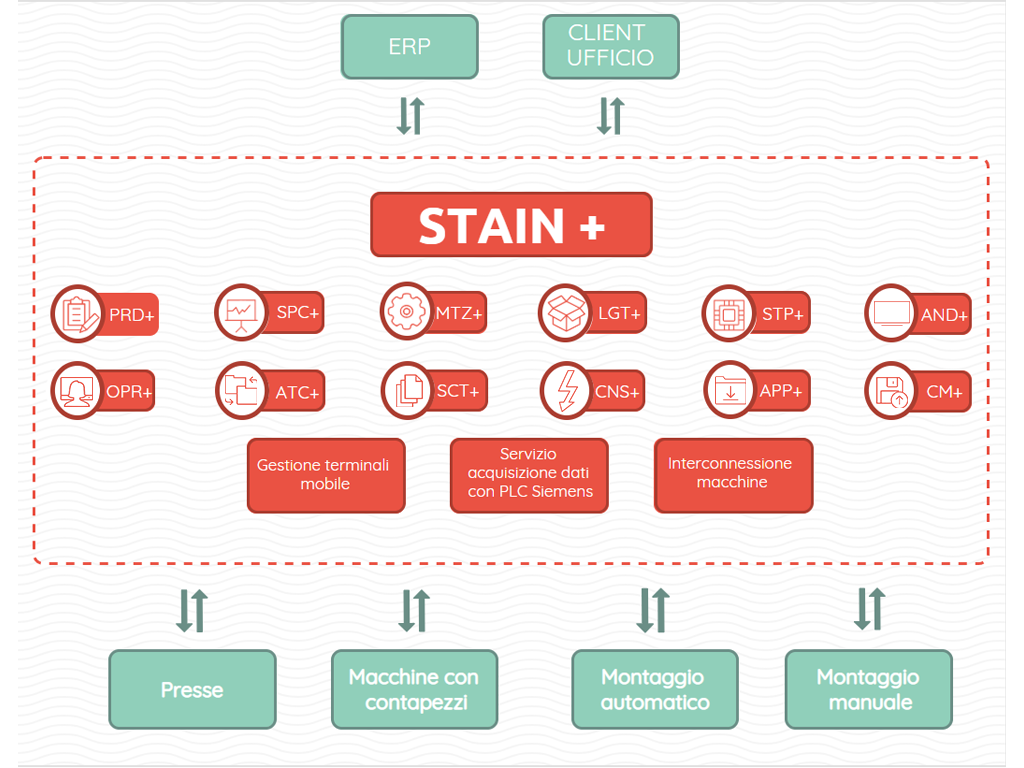 ERP

CLIENT UFFICIO

STAIN +

PRD+
SPC+
MTZ+
LGT+
STP+
AND+

OPR+
ATC+
SCT+
CNS+
APP+
CM+

Gestione terminali mobile

Servizio acquisizione dati con PLC Siemens

Interconnessione macchine

Presse

Macchine con contapezzi

Montaggio automatico

Montaggio manuale